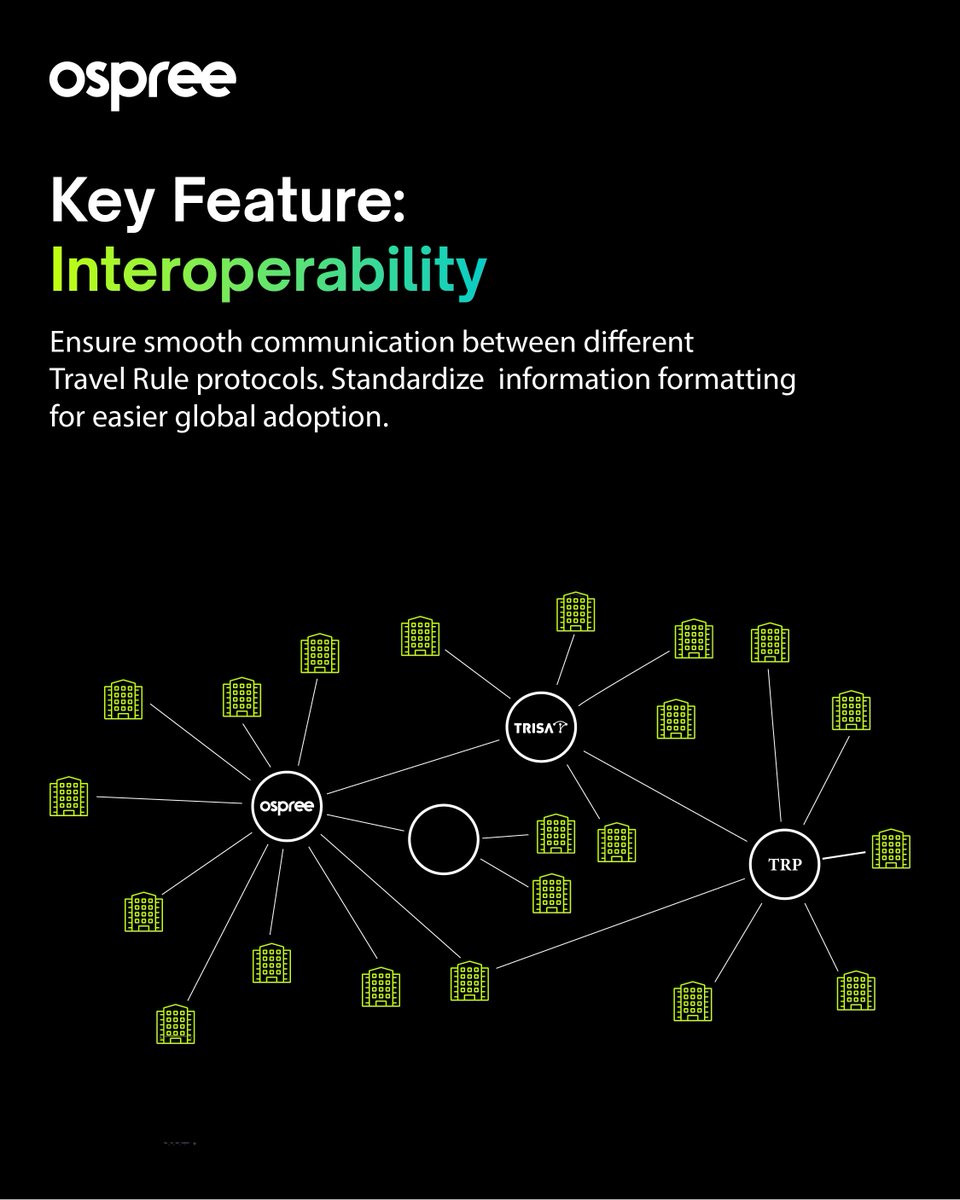 ospree

Key Feature: Interoperability

Ensure smooth communication between different Travel Rule protocols. Standardize information formatting for easier global adoption.

TRISA

ospree

TRP